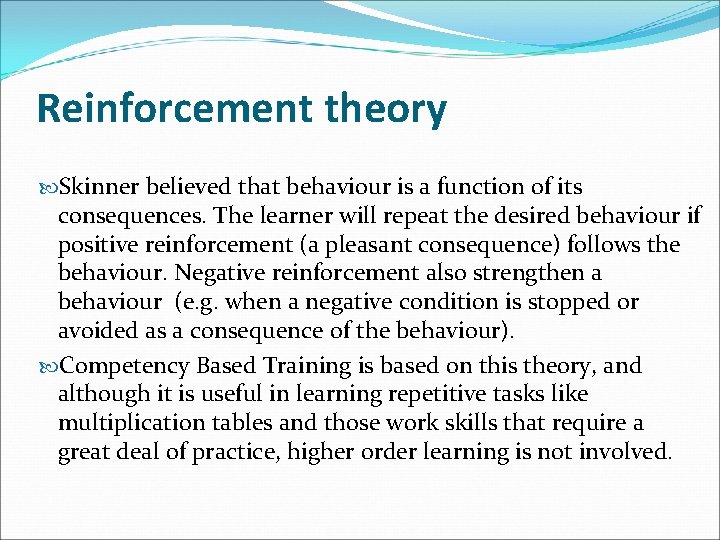 Reinforcement theory

Skinner believed that behaviour is a function of its consequences. The learner will repeat the desired behaviour if positive reinforcement (a pleasant consequence) follows the behaviour. Negative reinforcement also strengthen a behaviour (e.g. when a negative condition is stopped or avoided as a consequence of the behaviour).

Competency Based Training is based on this theory, and although it is useful in learning repetitive tasks like multiplication tables and those work skills that require a great deal of practice, higher order learning is not involved.